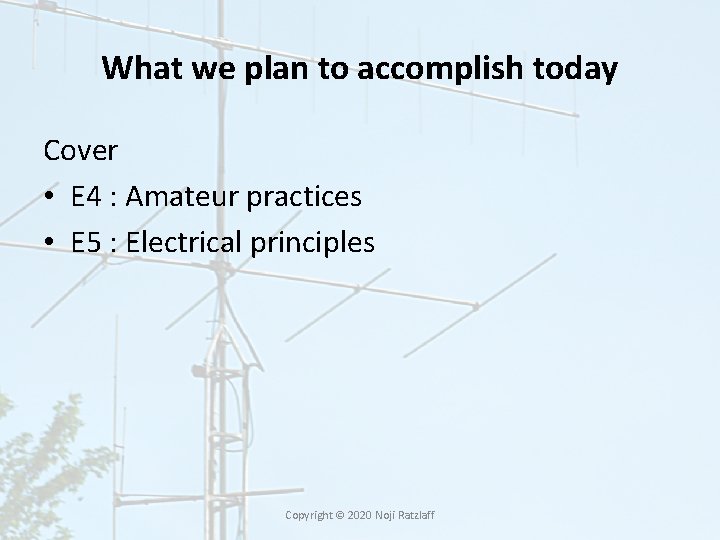 What we plan to accomplish today

Cover

• E4 : Amateur practices
• E5 : Electrical principles

Copyright © 2020 Noji Ratzlaff